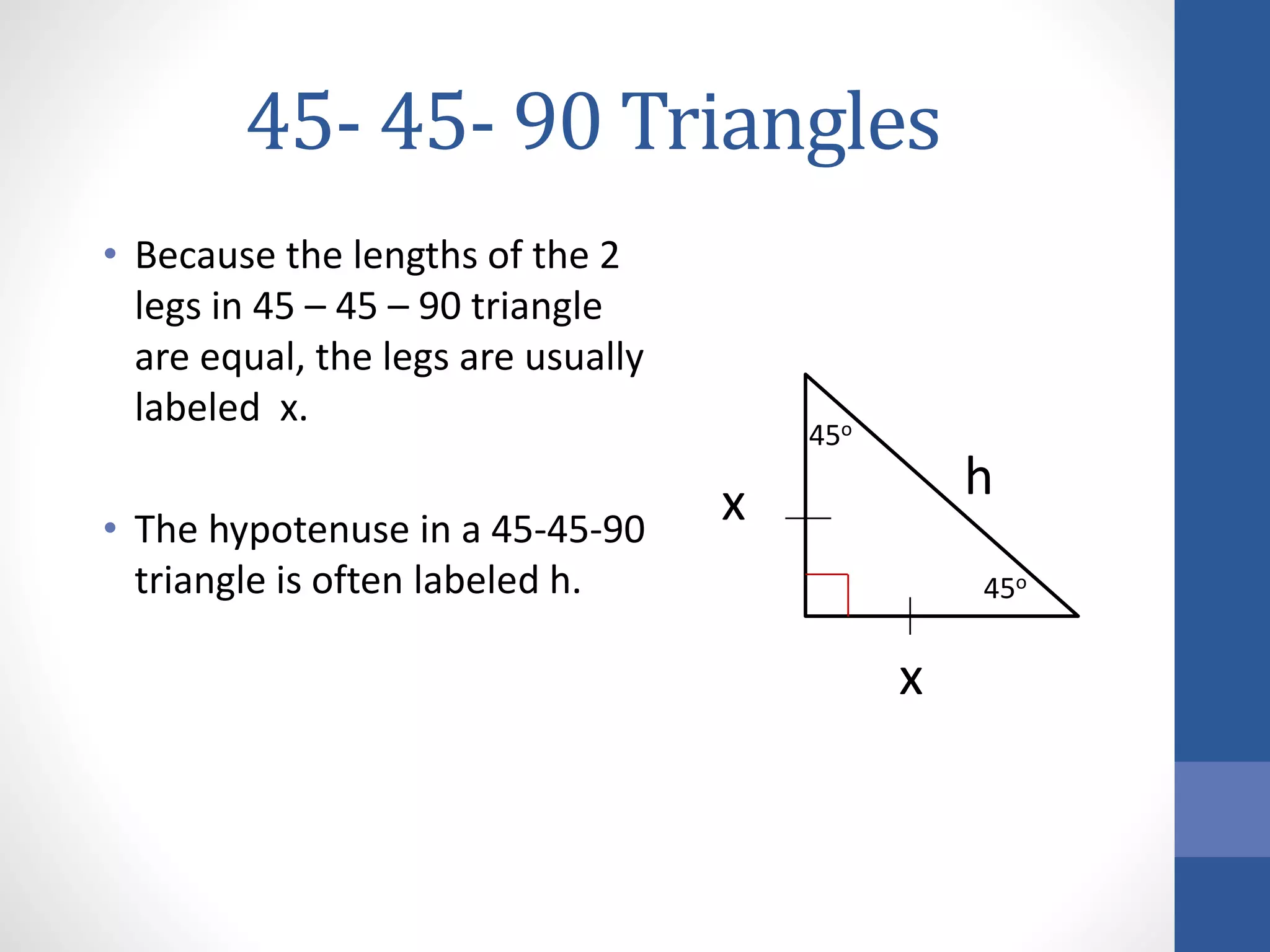 45- 45- 90 Triangles

• Because the lengths of the 2 legs in 45 – 45 – 90 triangle are equal, the legs are usually labeled x.

• The hypotenuse in a 45-45-90 triangle is often labeled h.

$45^o$
h
x
$45^o$
x